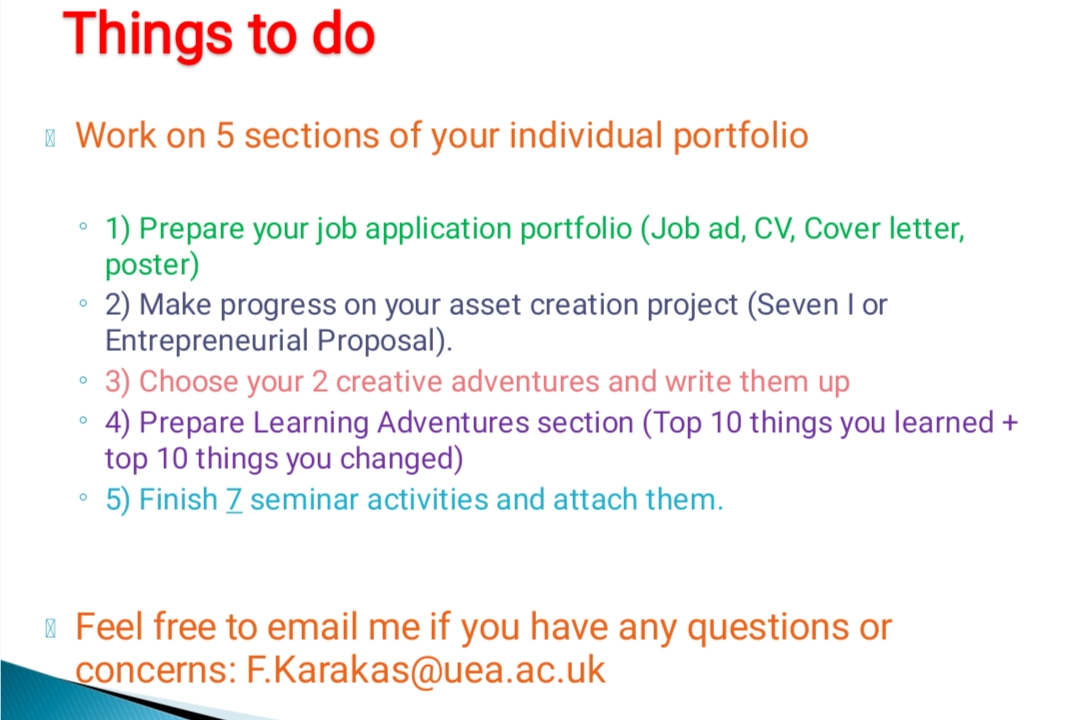 Things to do

Work on 5 sections of your individual portfolio

◦ 1) Prepare your job application portfolio (Job ad, CV, Cover letter, poster)
◦ 2) Make progress on your asset creation project (Seven I or Entrepreneurial Proposal).
◦ 3) Choose your 2 creative adventures and write them up
◦ 4) Prepare Learning Adventures section (Top 10 things you learned + top 10 things you changed)
◦ 5) Finish 7 seminar activities and attach them.

Feel free to email me if you have any questions or concerns: F.Karakas@uea.ac.uk